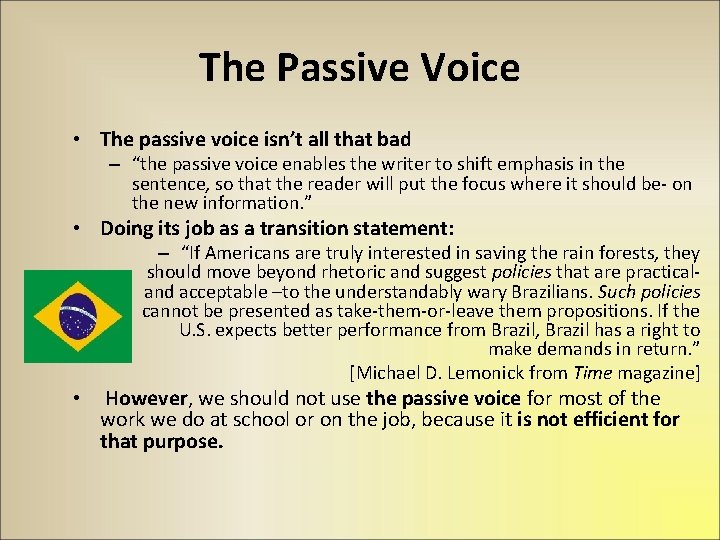 The Passive Voice

• The passive voice isn't all that bad
– "the passive voice enables the writer to shift emphasis in the sentence, so that the reader will put the focus where it should be- on the new information."

• Doing its job as a transition statement:
– "If Americans are truly interested in saving the rain forests, they should move beyond rhetoric and suggest policies that are practical- and acceptable –to the understandably wary Brazilians. Such policies cannot be presented as take-them-or-leave them propositions. If the U.S. expects better performance from Brazil, Brazil has a right to make demands in return."
[Michael D. Lemonick from Time magazine]

• However, we should not use the passive voice for most of the work we do at school or on the job, because it is not efficient for that purpose.